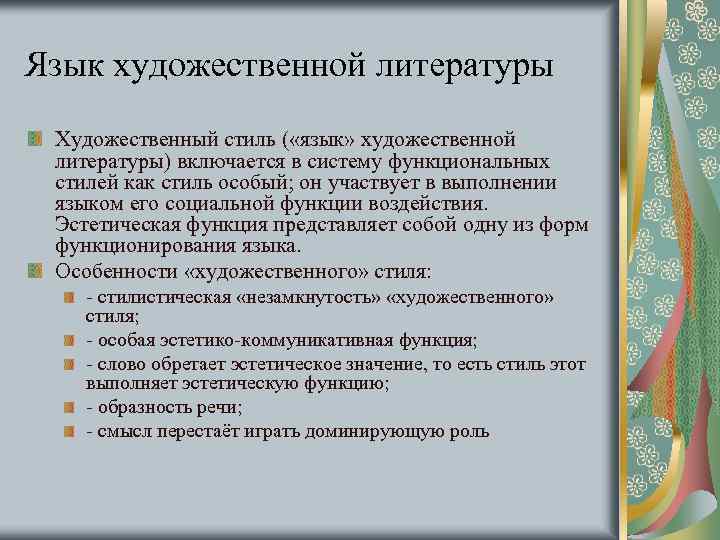 Язык художественной литературы

Художественный стиль («язык» художественной литературы) включается в систему функциональных стилей как стиль особый; он участвует в выполнении языком его социальной функции воздействия. Эстетическая функция представляет собой одну из форм функционирования языка.

Особенности «художественного» стиля:

- стилистическая «незамкнутость» «художественного» стиля;

- особая эстетико-коммуникативная функция;

- слово обретает эстетическое значение, то есть стиль этот выполняет эстетическую функцию;

- образность речи;

- смысл перестаёт играть доминирующую роль